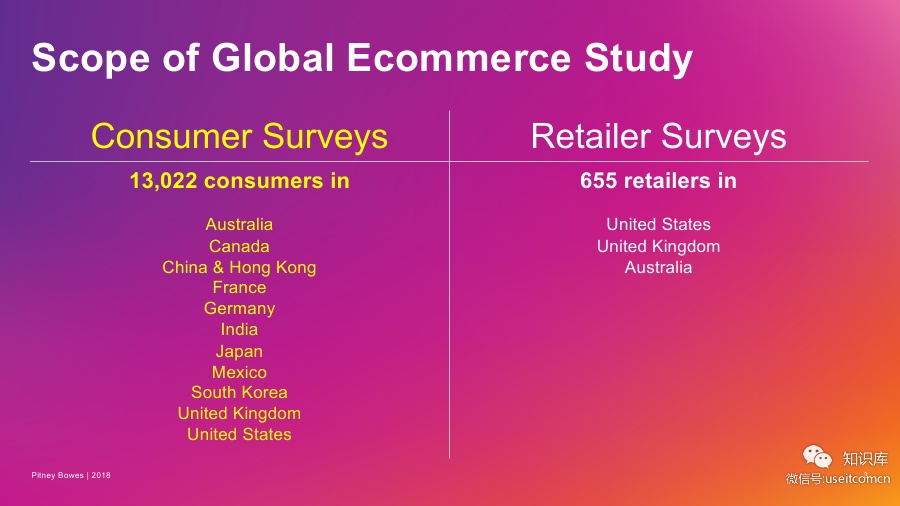 Scope of Global Ecommerce Study

Consumer Surveys

13,022 consumers in

Australia
Canada
China & Hong Kong
France
Germany
India
Japan
Mexico
South Korea
United Kingdom
United States

Retailer Surveys

655 retailers in

United States
United Kingdom
Australia

Pitney Bowes | 2018

知识库
微信号:useitcomcn